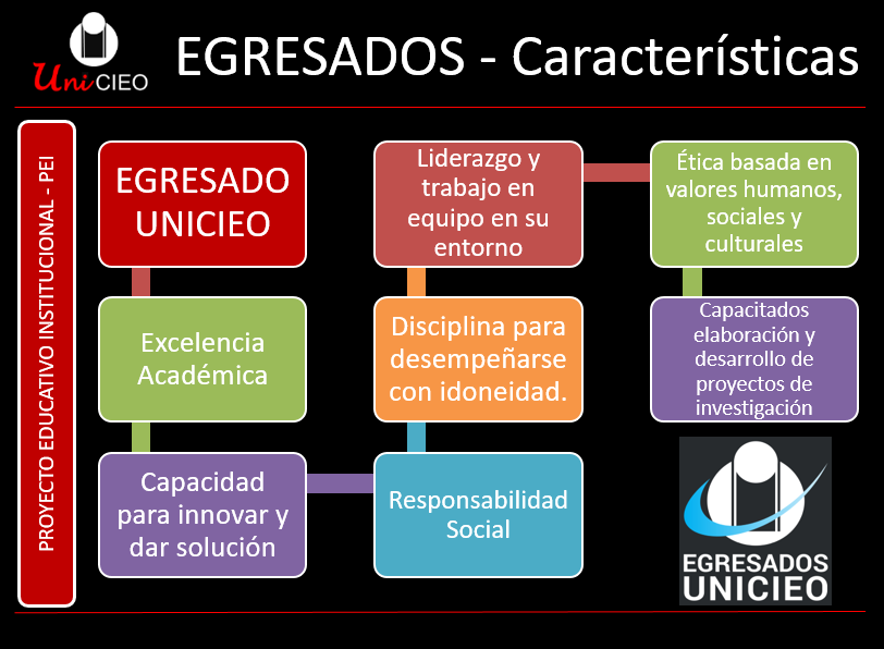 UniCIEO

EGRESADOS - Características

PROYECTO EDUCATIVO INSTITUCIONAL - PEI

EGRESADO UNICIEO

Excelencia Académica

Capacidad para innovar y dar solución

Responsabilidad Social

Disciplina para desempeñarse con idoneidad.

Liderazgo y trabajo en equipo en su entorno

Ética basada en valores humanos, sociales y culturales

Capacitados elaboración y desarrollo de proyectos de investigación

EGRESADOS UNICIEO